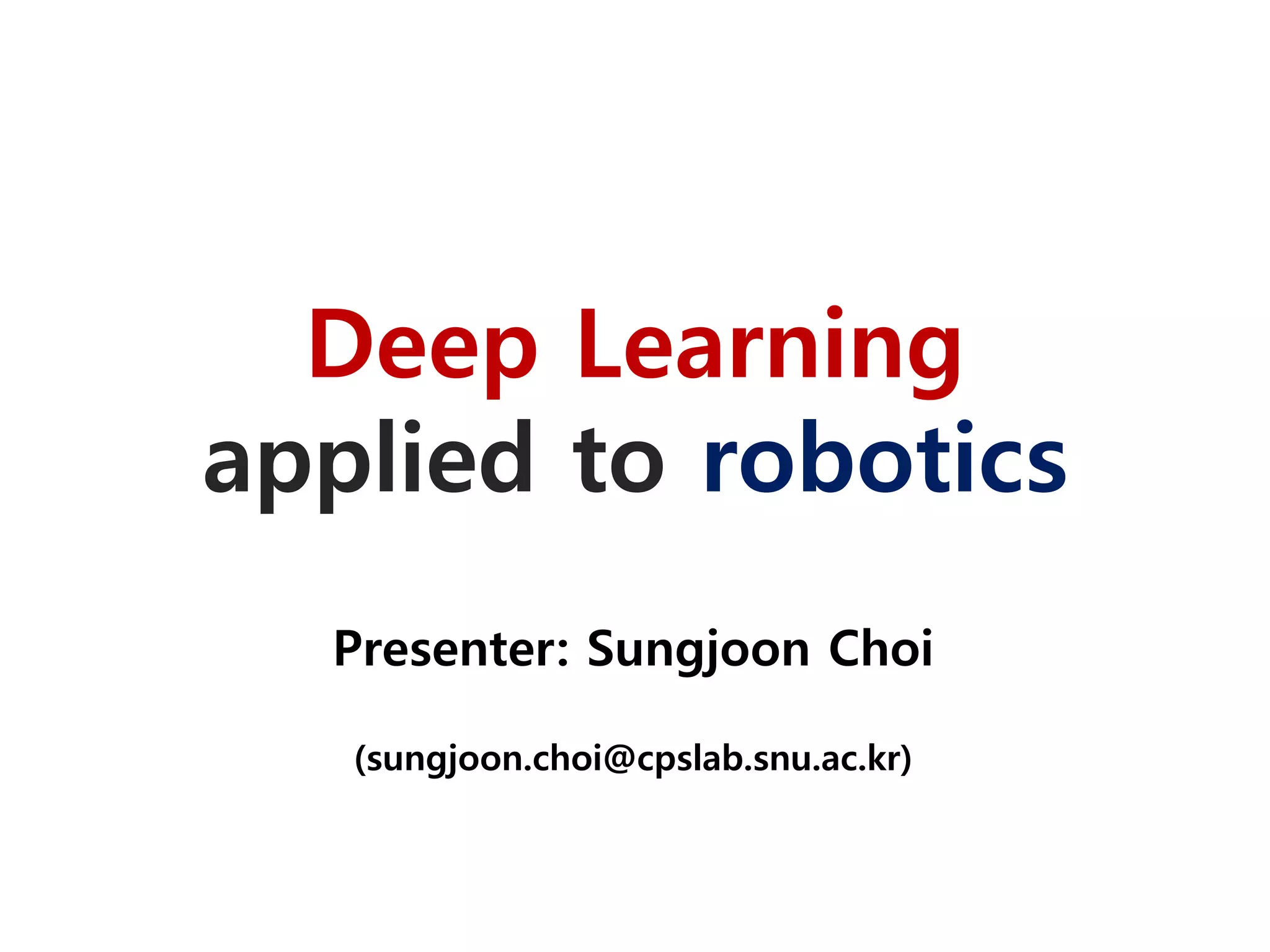 Deep Learning
applied to robotics

Presenter: Sungjoon Choi

(sungjoon.choi@cpslab.snu.ac.kr)